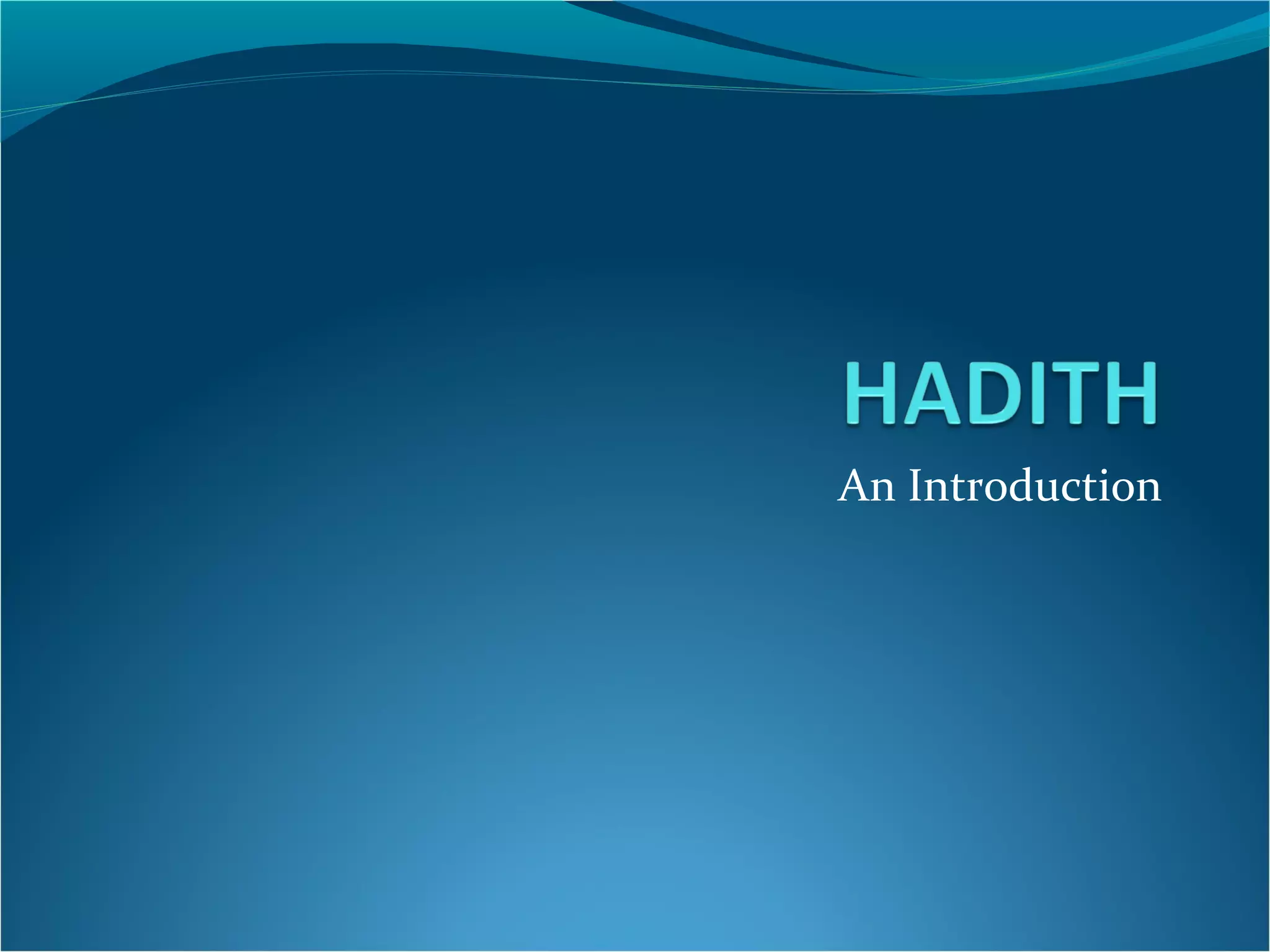 HADITH

An Introduction